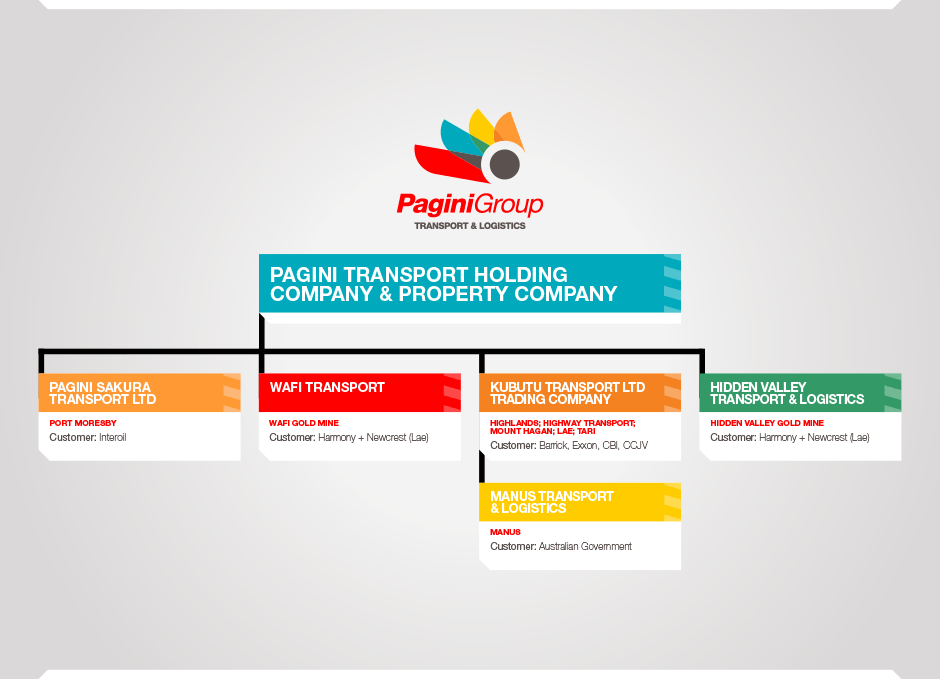 PaginiGroup
TRANSPORT & LOGISTICS

PAGINI TRANSPORT HOLDING COMPANY & PROPERTY COMPANY

PAGINI SAKURA TRANSPORT LTD
PORT MORESBY
Customer: Interoil

WAFI TRANSPORT
WAFI GOLD MINE
Customer: Harmony + Newcrest (Lae)

KUBUTU TRANSPORT LTD TRADING COMPANY
HIGHLANDS; HIGHWAY TRANSPORT; MOUNT HAGAN; LAE; TARI
Customer: Barrick, Exxon, CBI, CCJV

MANUS TRANSPORT & LOGISTICS
MANUS
Customer: Australian Government

HIDDEN VALLEY TRANSPORT & LOGISTICS
HIDDEN VALLEY GOLD MINE
Customer: Harmony + Newcrest (Lae)